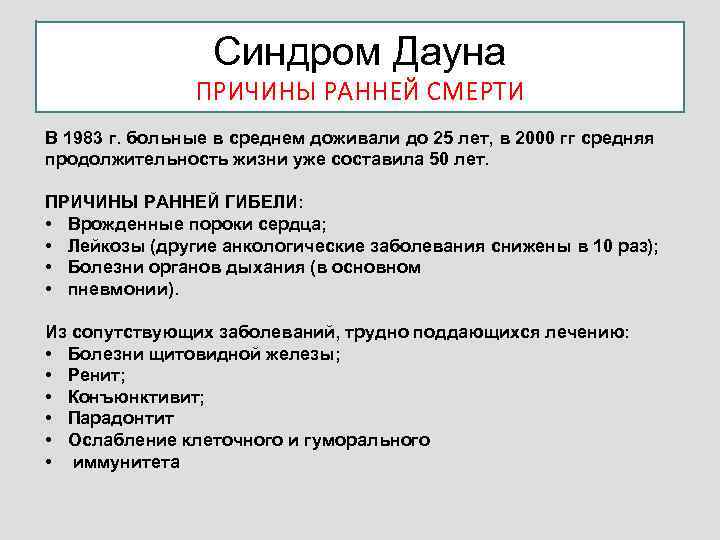 Синдром Дауна
ПРИЧИНЫ РАННЕЙ СМЕРТИ

В 1983 г. больные в среднем доживали до 25 лет, в 2000 гг средняя продолжительность жизни уже составила 50 лет.

ПРИЧИНЫ РАННЕЙ ГИБЕЛИ:
• Врожденные пороки сердца;
• Лейкозы (другие анкологические заболевания снижены в 10 раз);
• Болезни органов дыхания (в основном
• пневмонии).

Из сопутствующих заболеваний, трудно поддающихся лечению:
• Болезни щитовидной железы;
• Ренит;
• Конъюнктивит;
• Парадонтит
• Ослабление клеточного и гуморального
• иммунитета